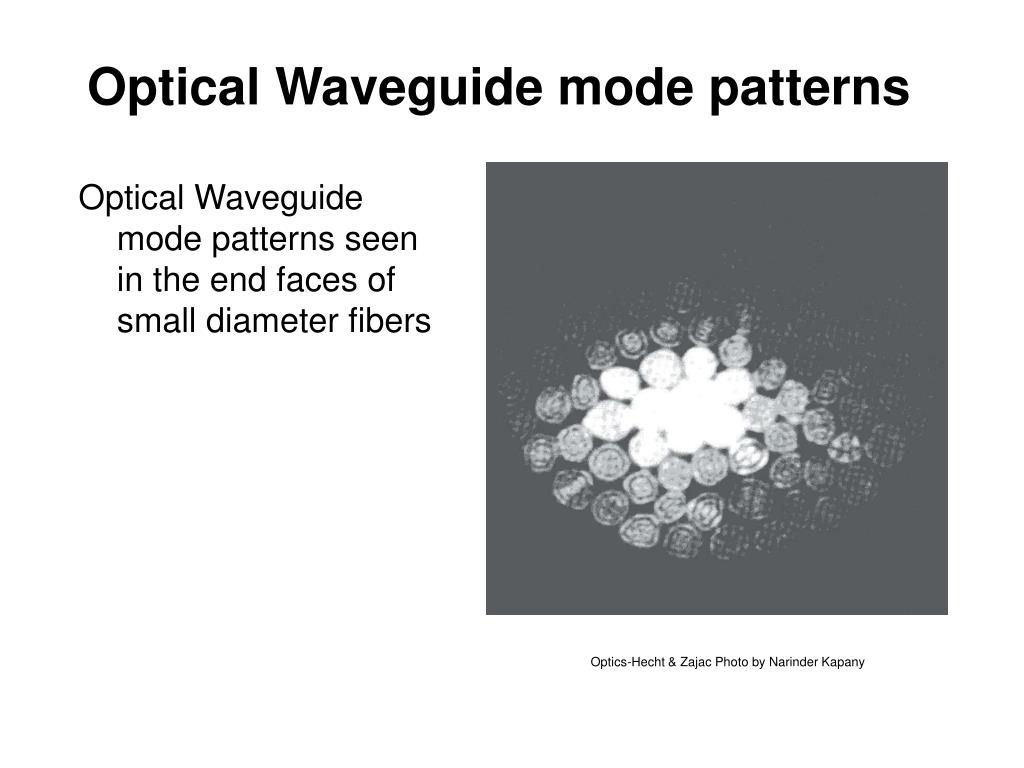 Optical Waveguide mode patterns

Optical Waveguide mode patterns seen in the end faces of small diameter fibers

Optics-Hecht & Zajac Photo by Narinder Kapany